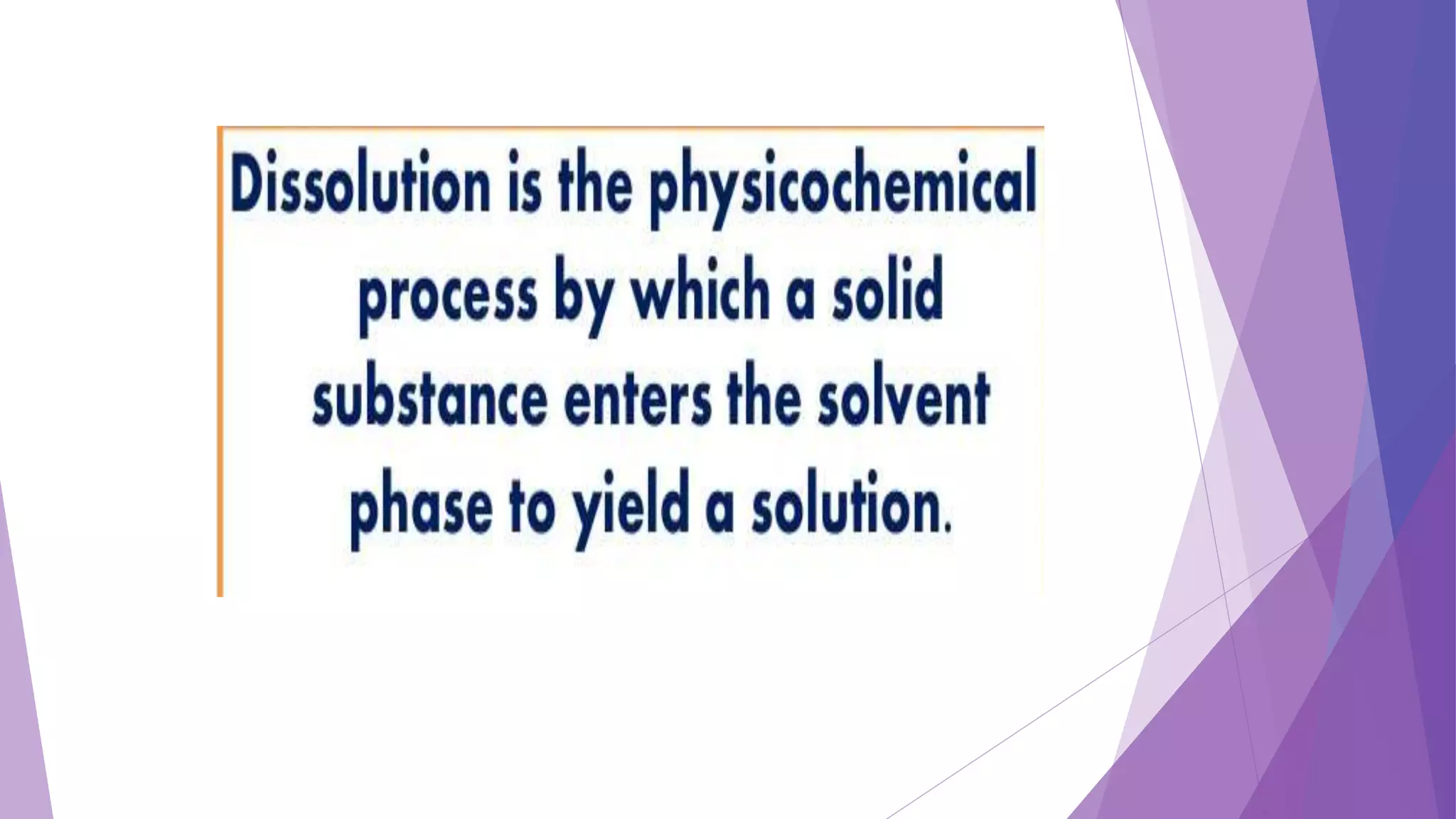 Dissolution is the physicochemical process by which a solid substance enters the solvent phase to yield a solution.